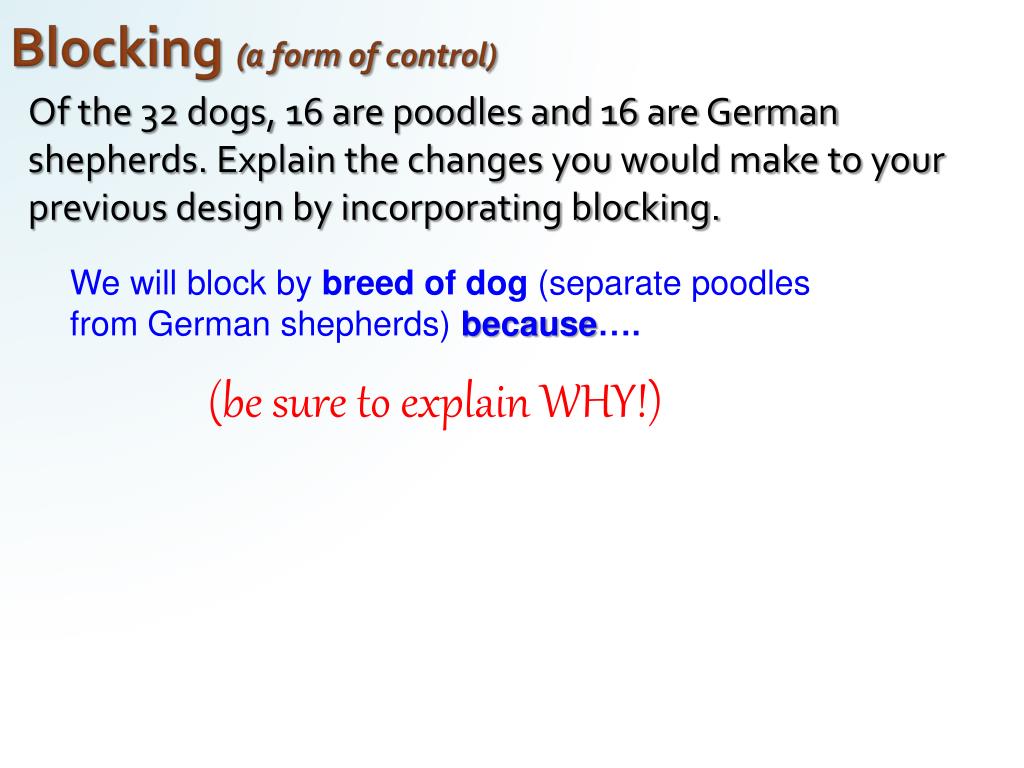 Blocking (a form of control)

Of the 32 dogs, 16 are poodles and 16 are German shepherds. Explain the changes you would make to your previous design by incorporating blocking.

We will block by breed of dog (separate poodles from German shepherds) because….

(be sure to explain WHY!)